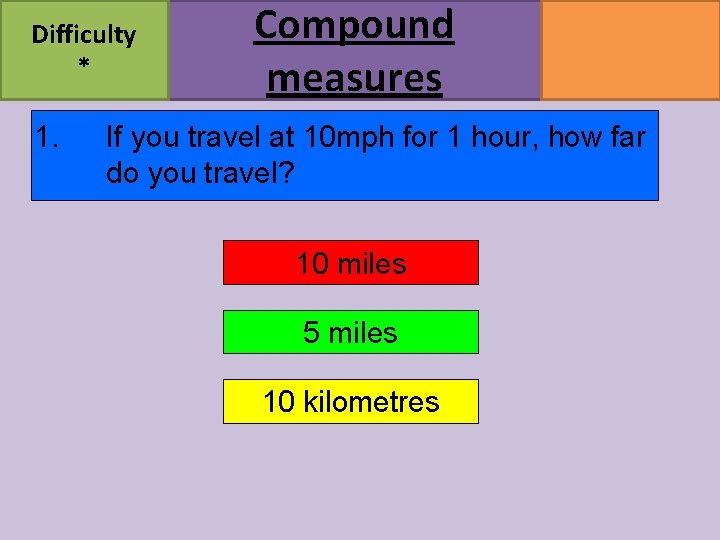 Difficulty
*

Compound measures

1. If you travel at 10mph for 1 hour, how far do you travel?

10 miles

5 miles

10 kilometres